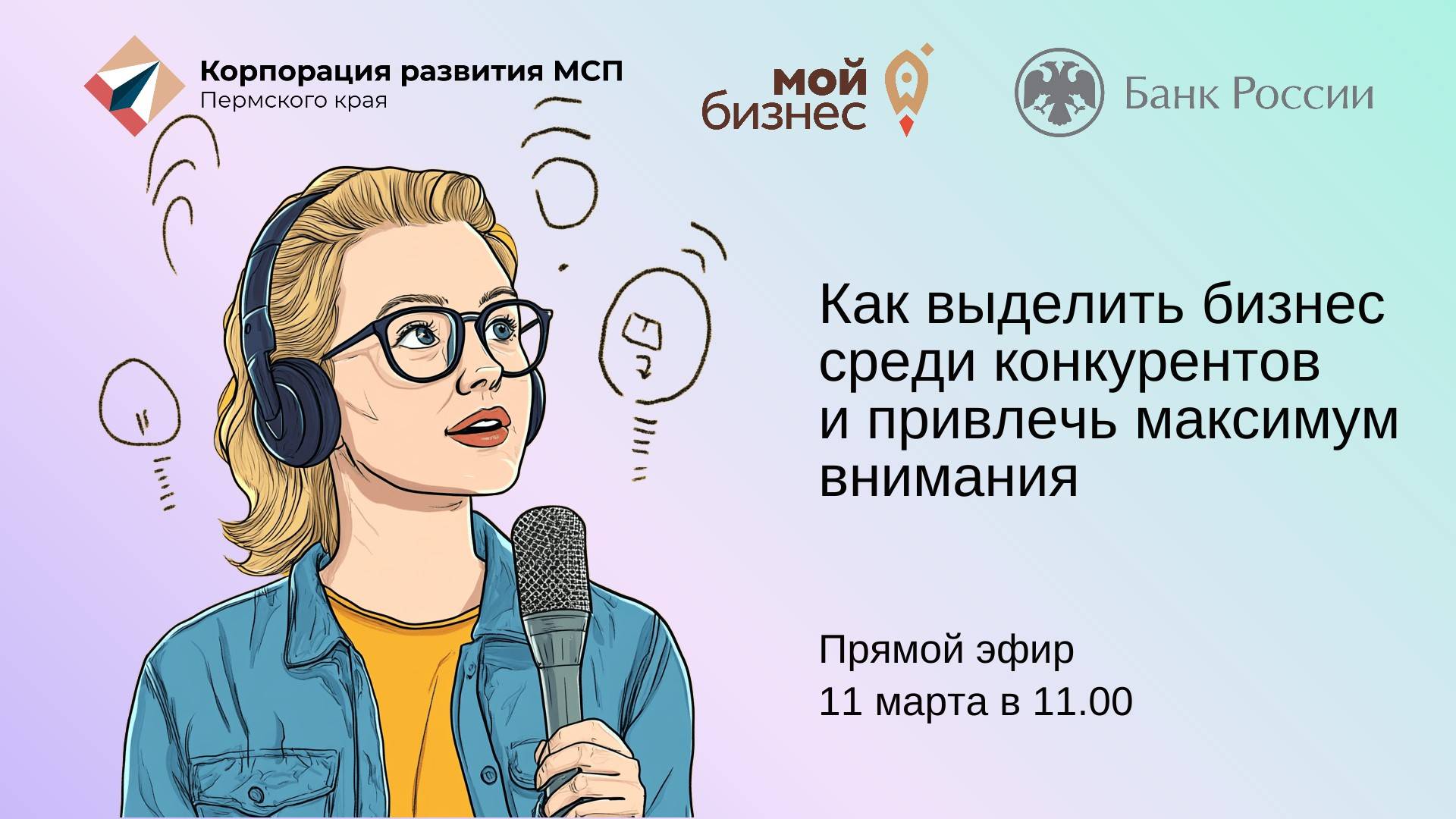 Корпорация развития МСП
Пермского края

мой бизнес

Банк России

Как выделить бизнес среди конкурентов и привлечь максимум внимания

Прямой эфир
11 марта в 11.00